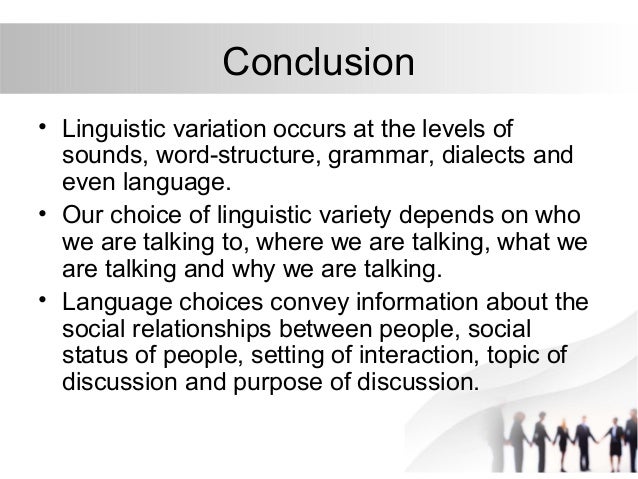 Conclusion

• Linguistic variation occurs at the levels of sounds, word-structure, grammar, dialects and even language.
• Our choice of linguistic variety depends on who we are talking to, where we are talking, what we are talking and why we are talking.
• Language choices convey information about the social relationships between people, social status of people, setting of interaction, topic of discussion and purpose of discussion.